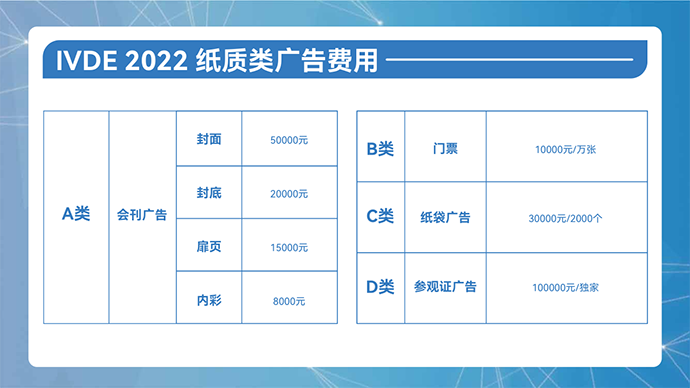 IVDE 2022 纸质类广告费用

| A类 | 会刊广告 | 封面 | 50000元 |
|---|---|---|---|
| | | 封底 | 20000元 |
| | | 扉页 | 15000元 |
| | | 内彩 | 8000元 |

| B类 | 门票 | 10000元/万张 |
|---|---|---|
| C类 | 纸袋广告 | 30000元/2000个 |
| D类 | 参观证广告 | 100000元/独家 |